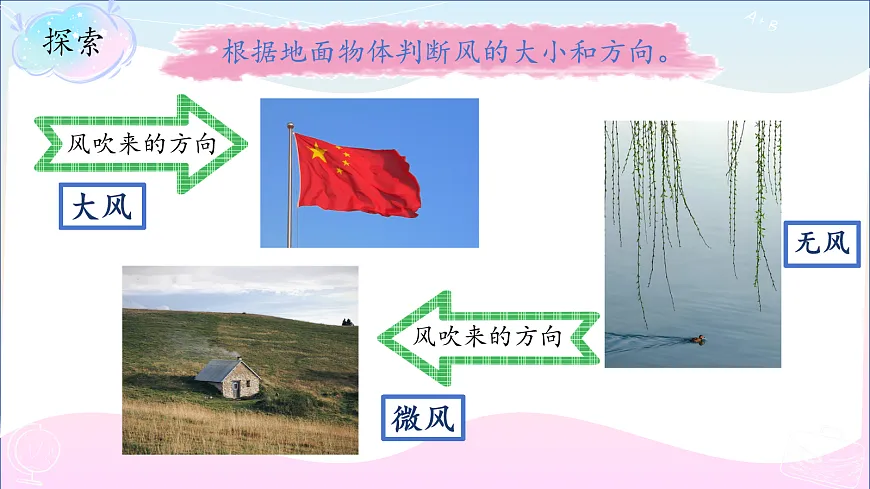 探索

根据地面物体判断风的大小和方向。

风吹来的方向

大风

无风

风吹来的方向

微风